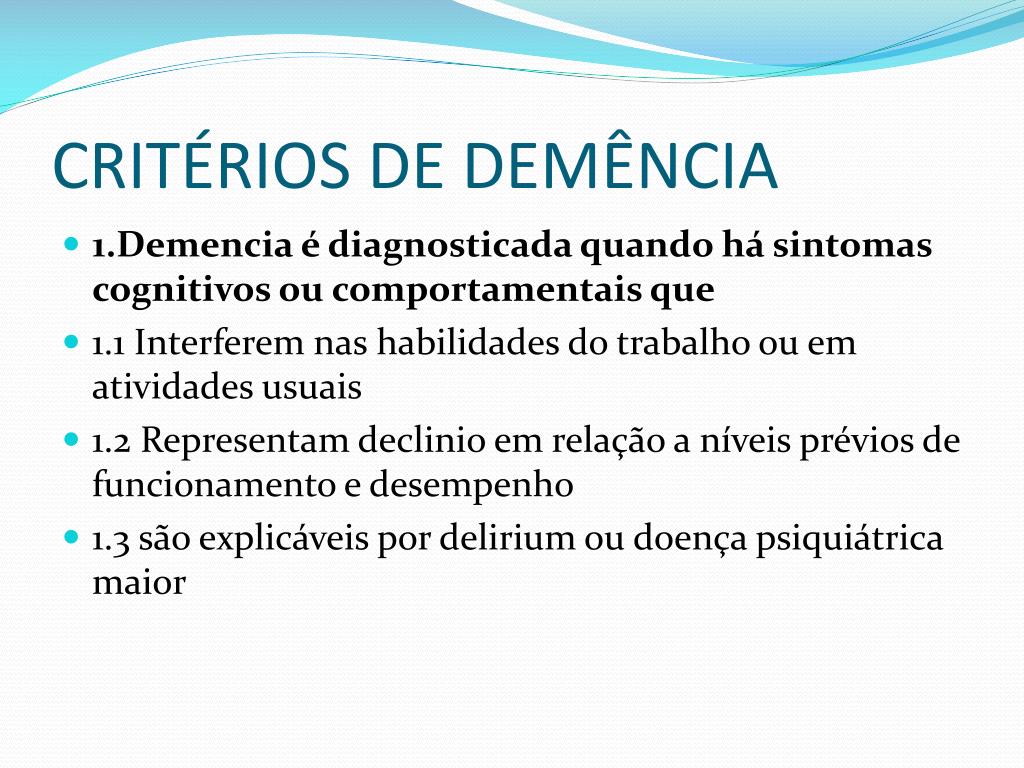 CRITÉRIOS DE DEMÊNCIA

1.Demencia é diagnosticada quando há sintomas cognitivos ou comportamentais que

1.1 Interferem nas habilidades do trabalho ou em atividades usuais

1.2 Representam declinio em relação a níveis prévios de funcionamento e desempenho

1.3 são explicáveis por delirium ou doença psiquiátrica maior